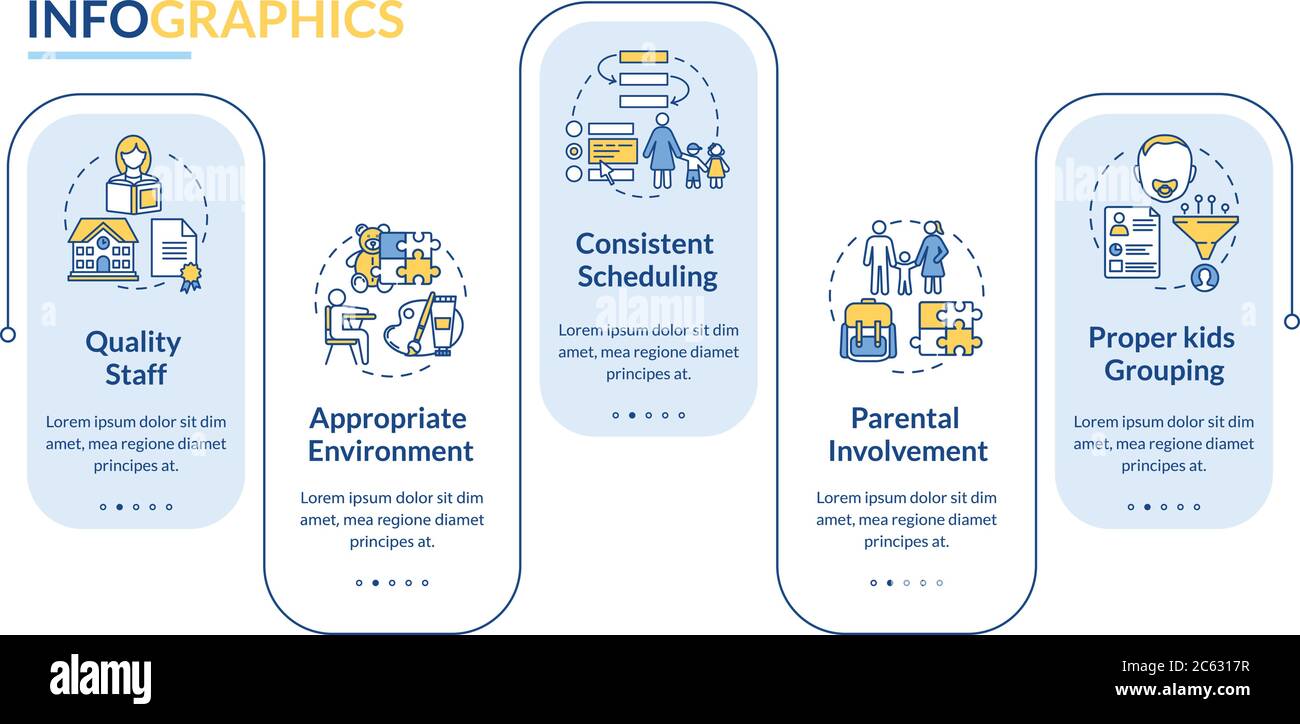 INFOGRAPHICS

Quality Staff

Lorem ipsum dolor sit dim amet, mea regione diamet principes at.

Appropriate Environment

Lorem ipsum dolor sit dim amet, mea regione diamet principes at.

Consistent Scheduling

Lorem ipsum dolor sit dim amet, mea regione diamet principes at.

Parental Involvement

Lorem ipsum dolor sit dim amet, mea regione diamet principes at.

Proper kids Grouping

Lorem ipsum dolor sit dim amet, mea regione diamet principes at.

alamy

Image ID: 2C6317R
www.alamy.com